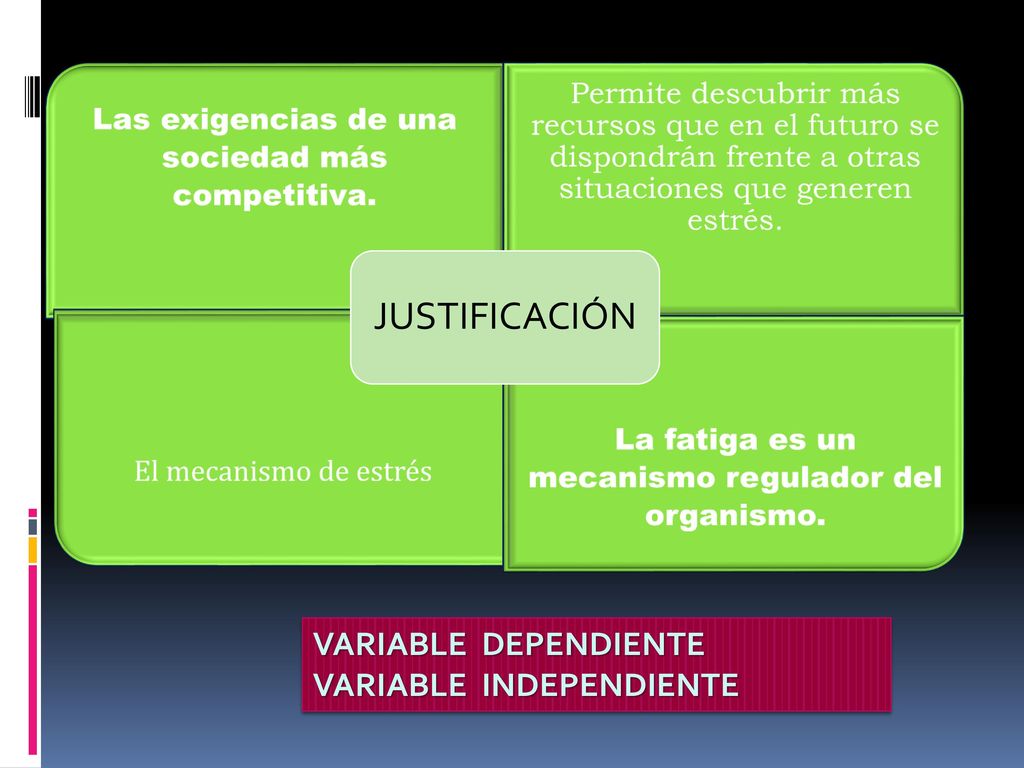 Las exigencias de una sociedad más competitiva.

Permite descubrir más recursos que en el futuro se dispondrán frente a otras situaciones que generen estrés.

JUSTIFICACIÓN

El mecanismo de estrés

La fatiga es un mecanismo regulador del organismo.

VARIABLE DEPENDIENTE
VARIABLE INDEPENDIENTE